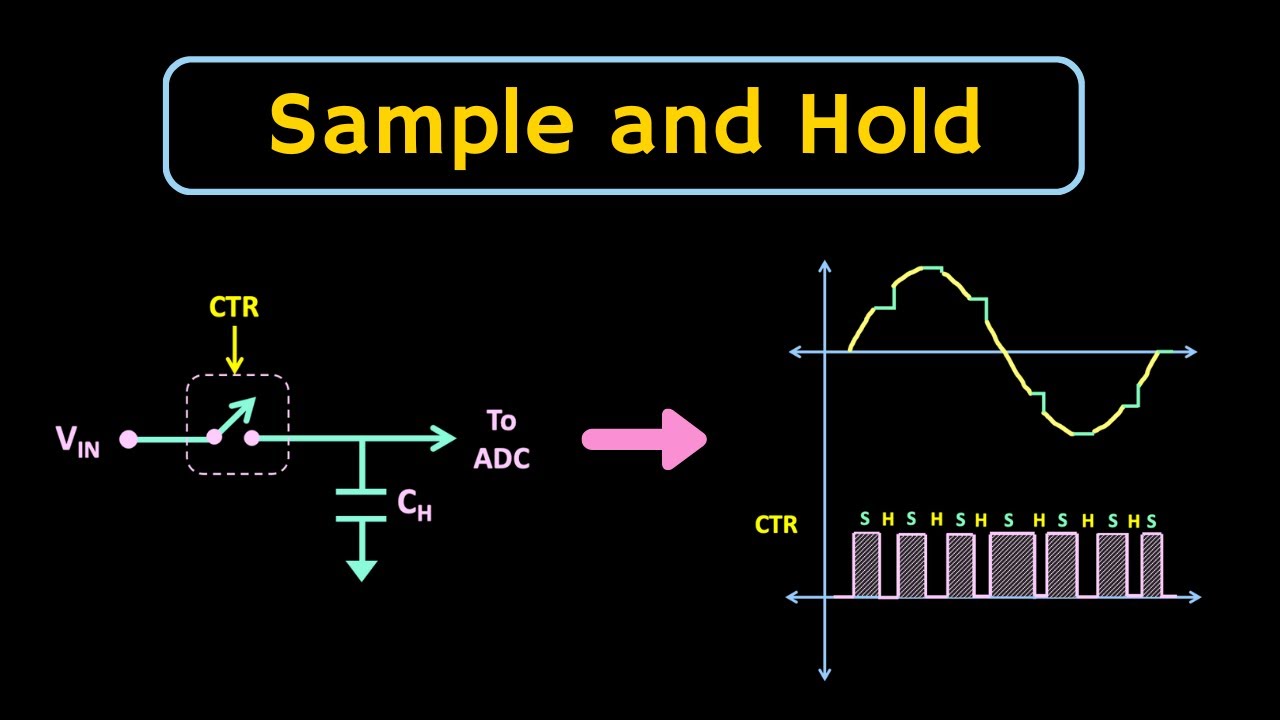 Sample and Hold

CTR

$V_{IN}$

To ADC

$C_H$

CTR

S H S H S H S H S H S H S